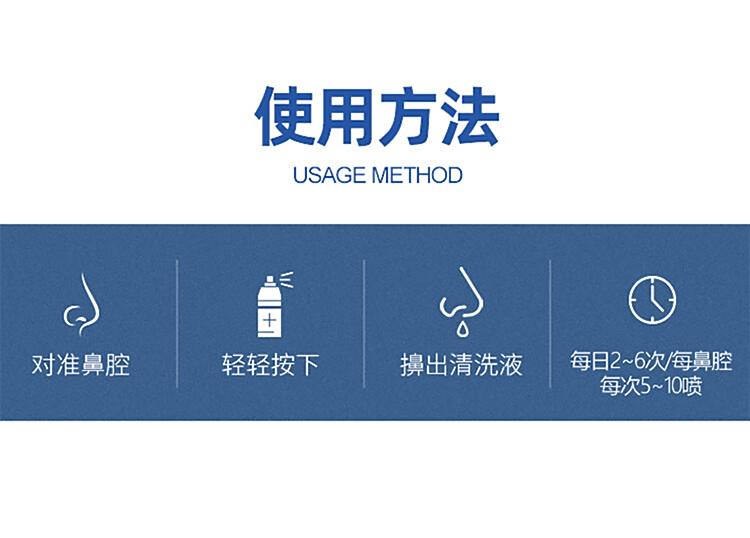 使用方法

USAGE METHOD

对准鼻腔

轻轻按下

擤出清洗液

每日2~6次/每鼻腔
每次5~10喷